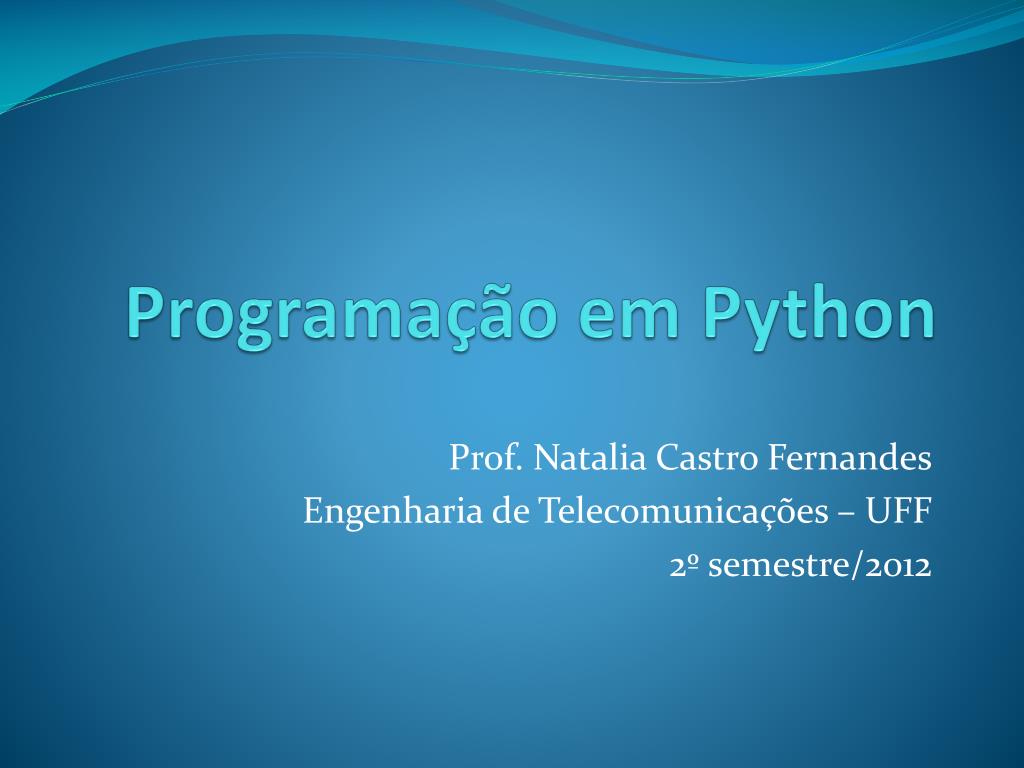 Programação em Python

Prof. Natalia Castro Fernandes
Engenharia de Telecomunicações – UFF
2º semestre/2012